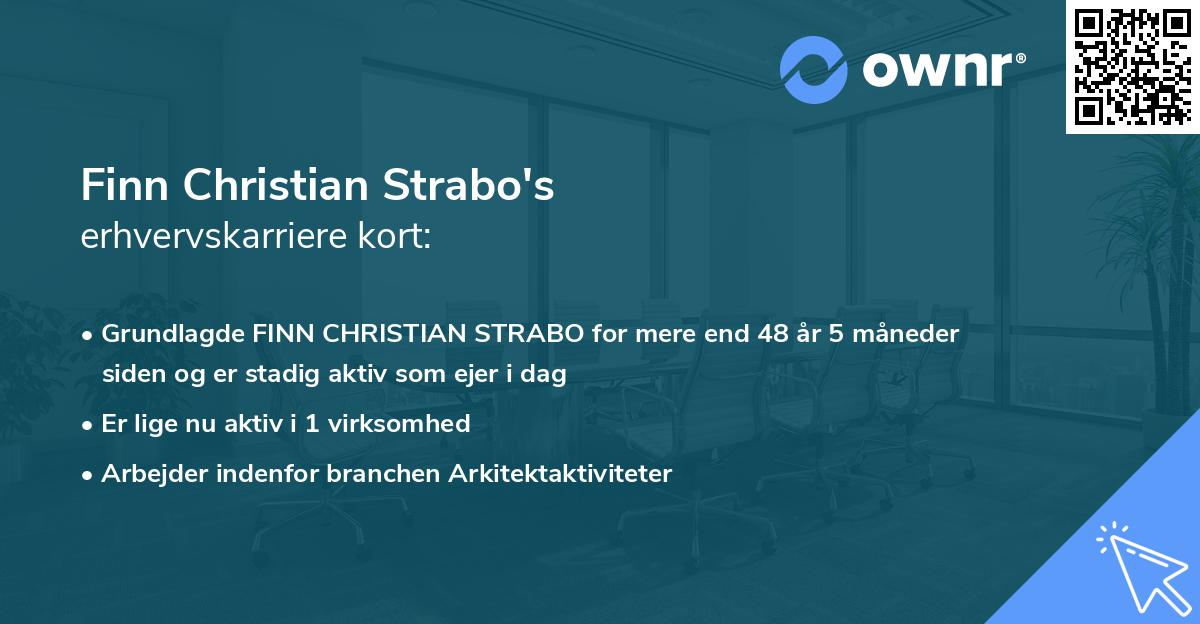 ownr®

Finn Christian Strabo's
erhvervskarriere kort:

• Grundlagde FINN CHRISTIAN STRABO for mere end 48 år 5 måneder siden og er stadig aktiv som ejer i dag
• Er lige nu aktiv i 1 virksomhed
• Arbejder indenfor branchen Arkitektaktiviteter